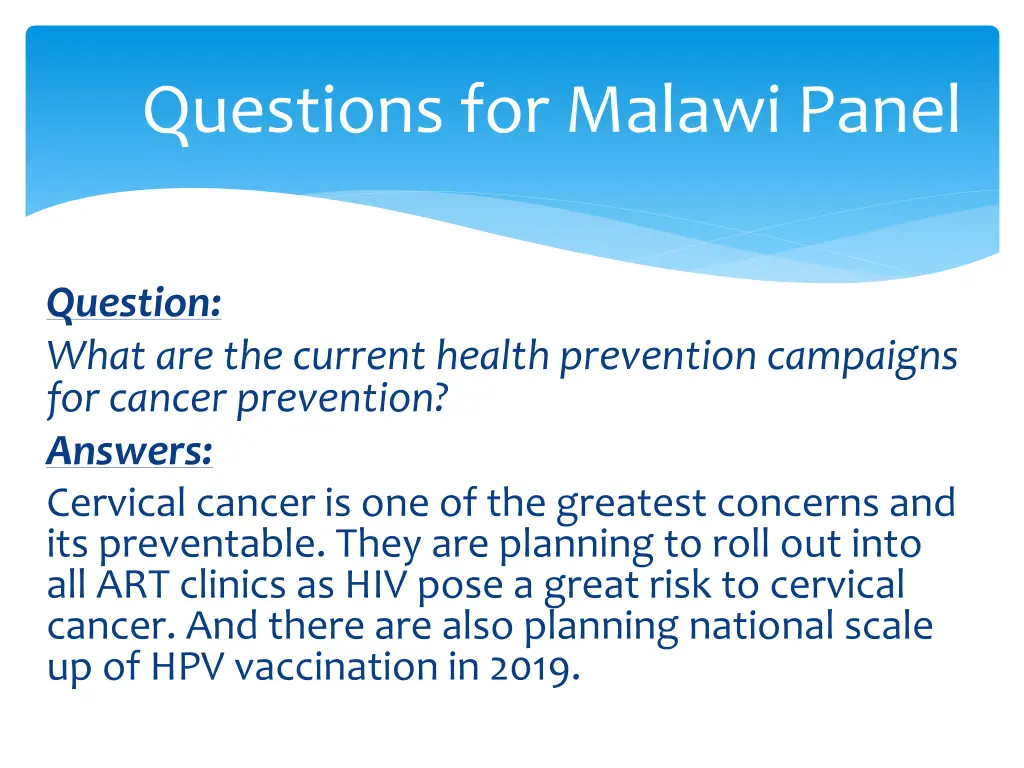 Questions for Malawi Panel

Question:
What are the current health prevention campaigns for cancer prevention?
Answers:
Cervical cancer is one of the greatest concerns and its preventable. They are planning to roll out into all ART clinics as HIV pose a great risk to cervical cancer. And there are also planning national scale up of HPV vaccination in 2019.